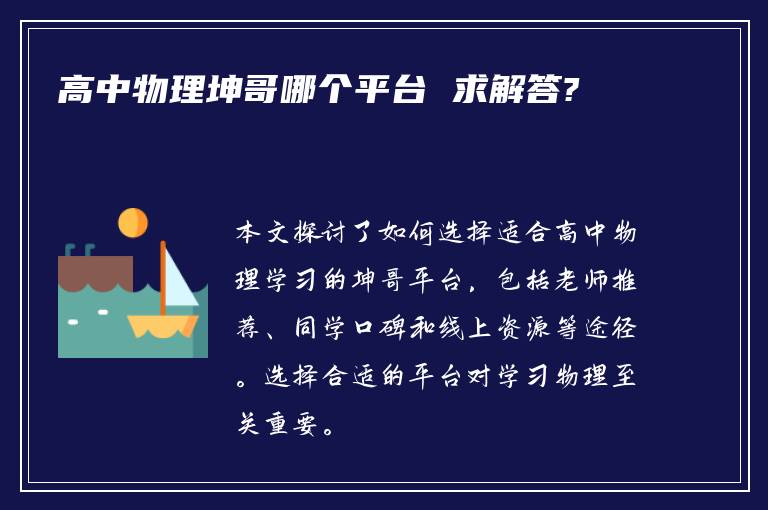 高中物理坤哥哪个平台 求解答?

本文探讨了如何选择适合高中物理学习的坤哥平台，包括老师推荐、同学口碑和线上资源等途径。选择合适的平台对学习物理至关重要。